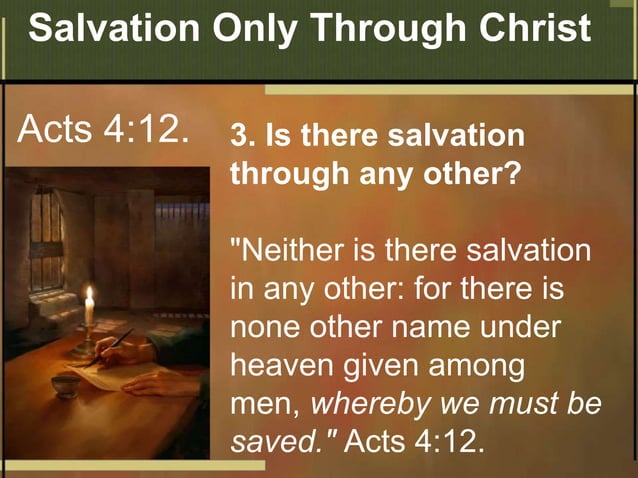 Salvation Only Through Christ

Acts 4:12.

3. Is there salvation through any other?

"Neither is there salvation in any other: for there is none other name under heaven given among men, whereby we must be saved." Acts 4:12.